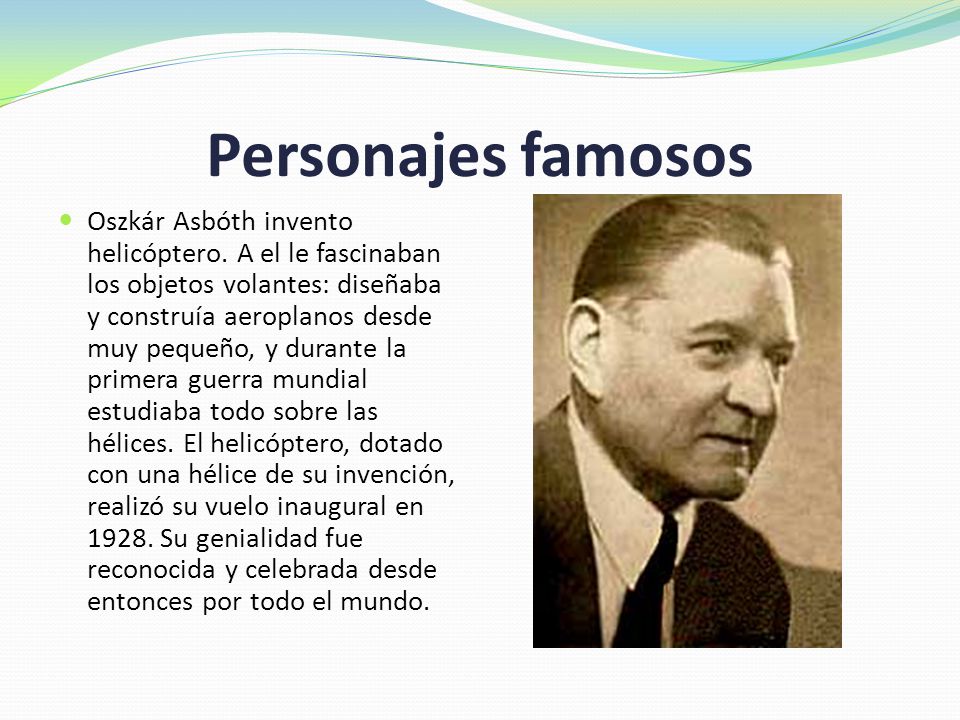 Personajes famosos

Oszkár Asbóth invento helicóptero. A el le fascinaban los objetos volantes: diseñaba y construía aeroplanos desde muy pequeño, y durante la primera guerra mundial estudiaba todo sobre las hélices. El helicóptero, dotado con una hélice de su invención, realizó su vuelo inaugural en 1928. Su genialidad fue reconocida y celebrada desde entonces por todo el mundo.